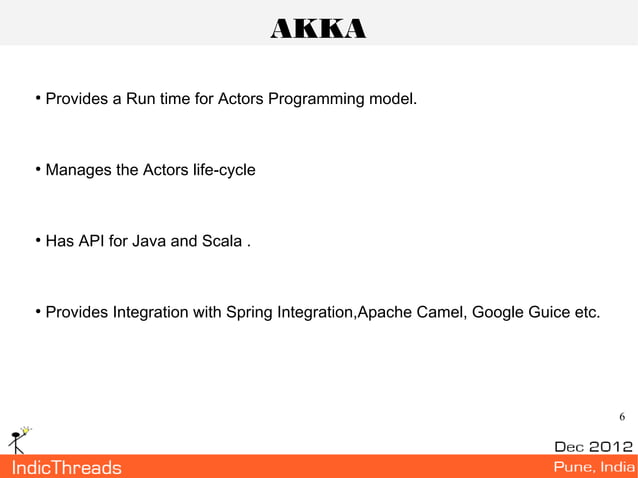 AKKA

• Provides a Run time for Actors Programming model.

• Manages the Actors life-cycle

• Has API for Java and Scala .

• Provides Integration with Spring Integration,Apache Camel, Google Guice etc.

6

Dec 2012

IndicThreads

Pune, India